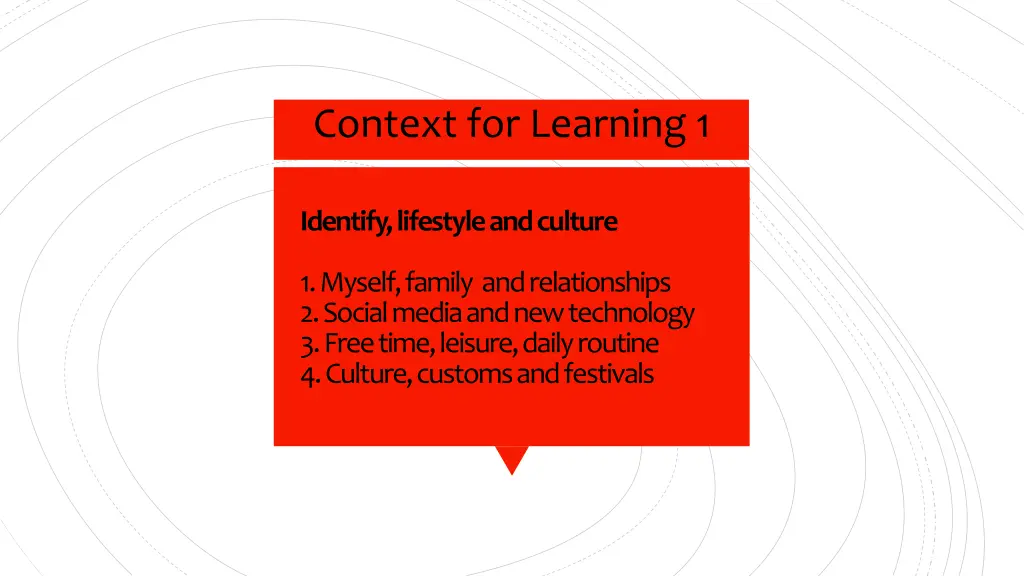 Context for Learning 1

Identify, lifestyle and culture

1. Myself, family and relationships
2. Social media and new technology
3. Free time, leisure, daily routine
4. Culture, customs and festivals